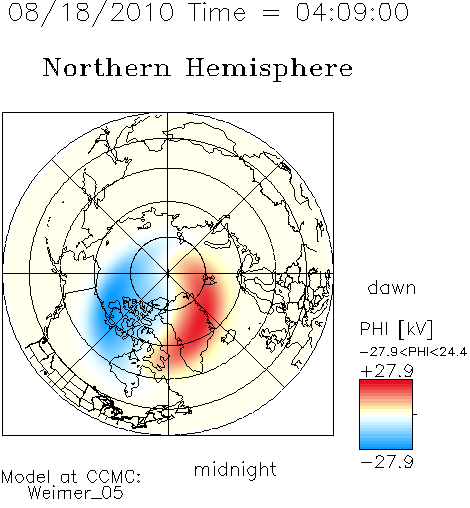 08/18/2010 Time = 04:09:00

Northern Hemisphere

dawn

PHI [kV]

-27.9<PHI<24.4

+27.9

-27.9

midnight

Model at CCMC:
Weimer_05